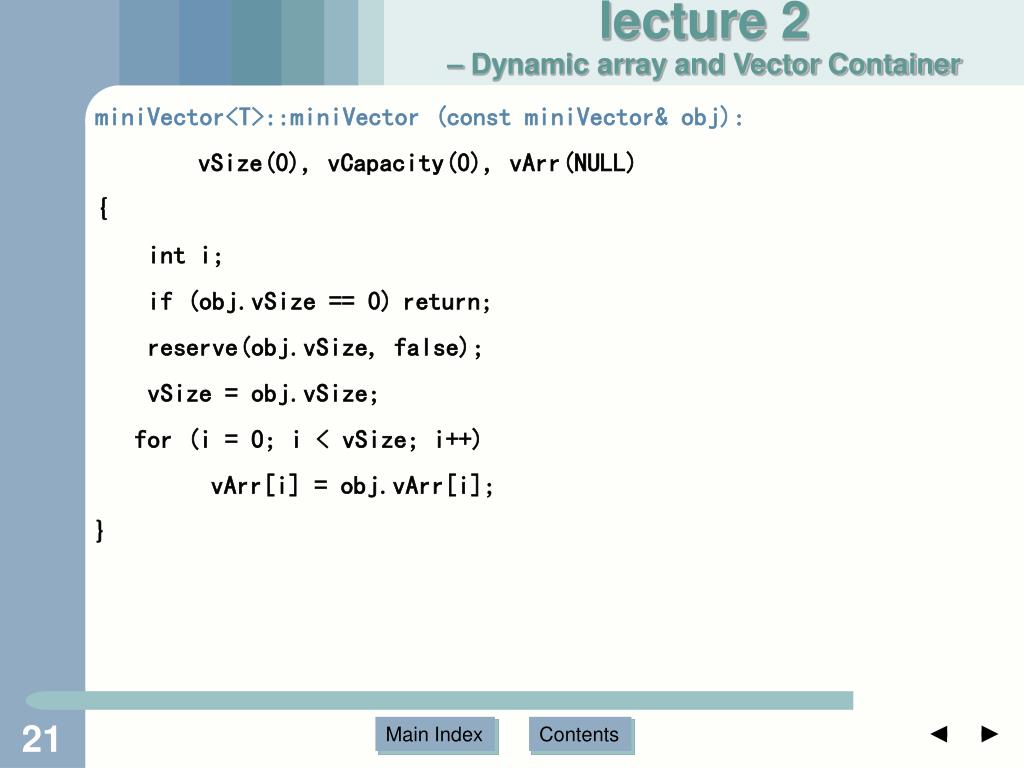 lecture 2
– Dynamic array and Vector Container

miniVector<T>::miniVector (const miniVector& obj):
vSize(0), vCapacity(0), vArr(NULL)
{
int i;
if (obj.vSize == 0) return;
reserve(obj.vSize, false);
vSize = obj.vSize;
for (i = 0; i < vSize; i++)
vArr[i] = obj.vArr[i];
}

21

Main Index

Contents

◄ ►